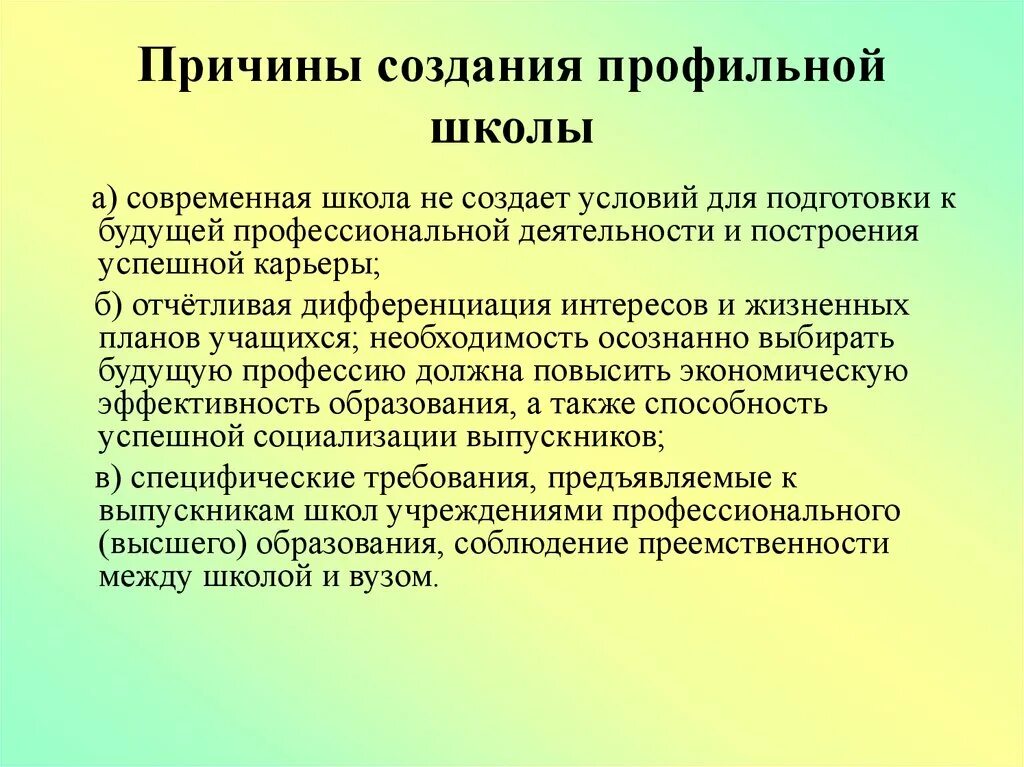 Причины создания профильной школы

а) современная школа не создает условий для подготовки к будущей профессиональной деятельности и построения успешной карьеры;

б) отчётливая дифференциация интересов и жизненных планов учащихся; необходимость осознанно выбирать будущую профессию должна повысить экономическую эффективность образования, а также способность успешной социализации выпускников;

в) специфические требования, предъявляемые к выпускникам школ учреждениями профессионального (высшего) образования, соблюдение преемственности между школой и вузом.